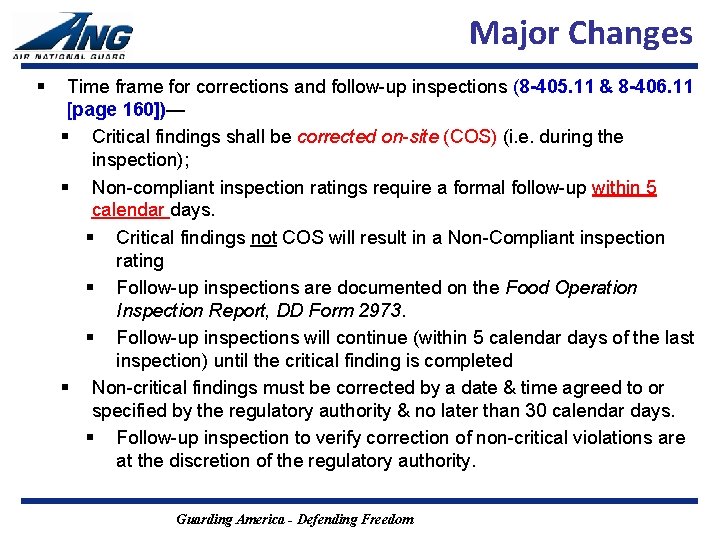 ANG
AIR NATIONAL GUARD

Major Changes

▪ Time frame for corrections and follow-up inspections (8-405.11 & 8-406.11 [page 160])—

▪ Critical findings shall be corrected on-site (COS) (i.e. during the inspection);

▪ Non-compliant inspection ratings require a formal follow-up within 5 calendar days.

▪ Critical findings not COS will result in a Non-Compliant inspection rating

▪ Follow-up inspections are documented on the Food Operation Inspection Report, DD Form 2973.

▪ Follow-up inspections will continue (within 5 calendar days of the last inspection) until the critical finding is completed

▪ Non-critical findings must be corrected by a date & time agreed to or specified by the regulatory authority & no later than 30 calendar days.

▪ Follow-up inspection to verify correction of non-critical violations are at the discretion of the regulatory authority.

Guarding America - Defending Freedom